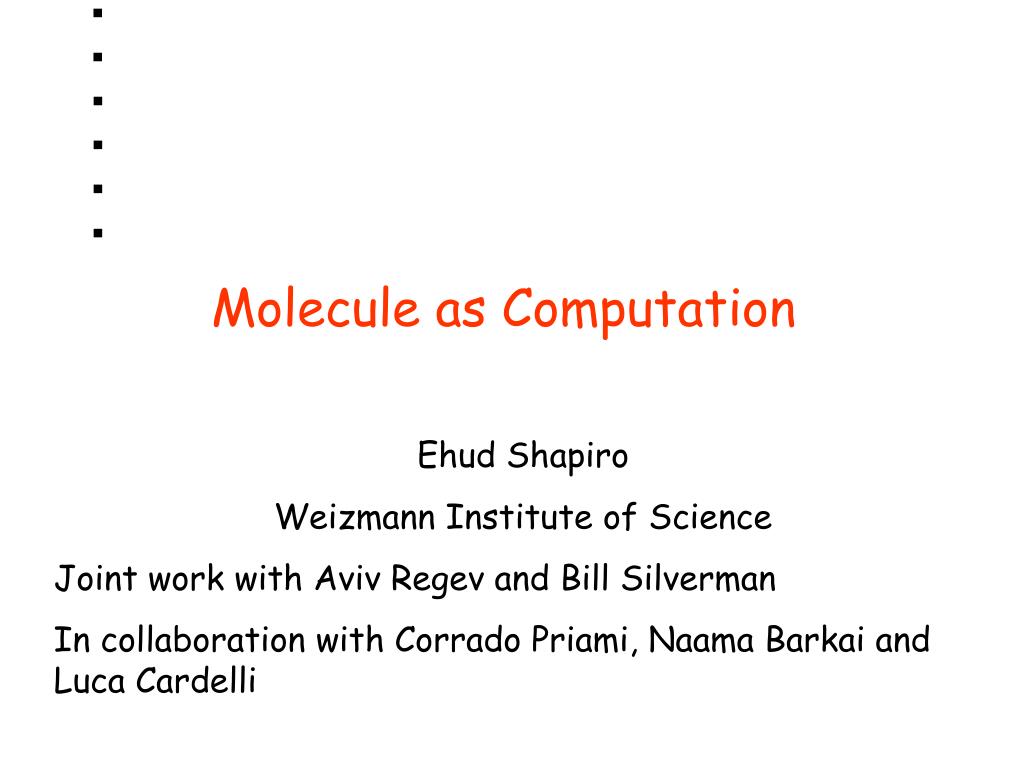 Molecule as Computation

Ehud Shapiro

Weizmann Institute of Science

Joint work with Aviv Regev and Bill Silverman

In collaboration with Corrado Priami, Naama Barkai and Luca Cardelli